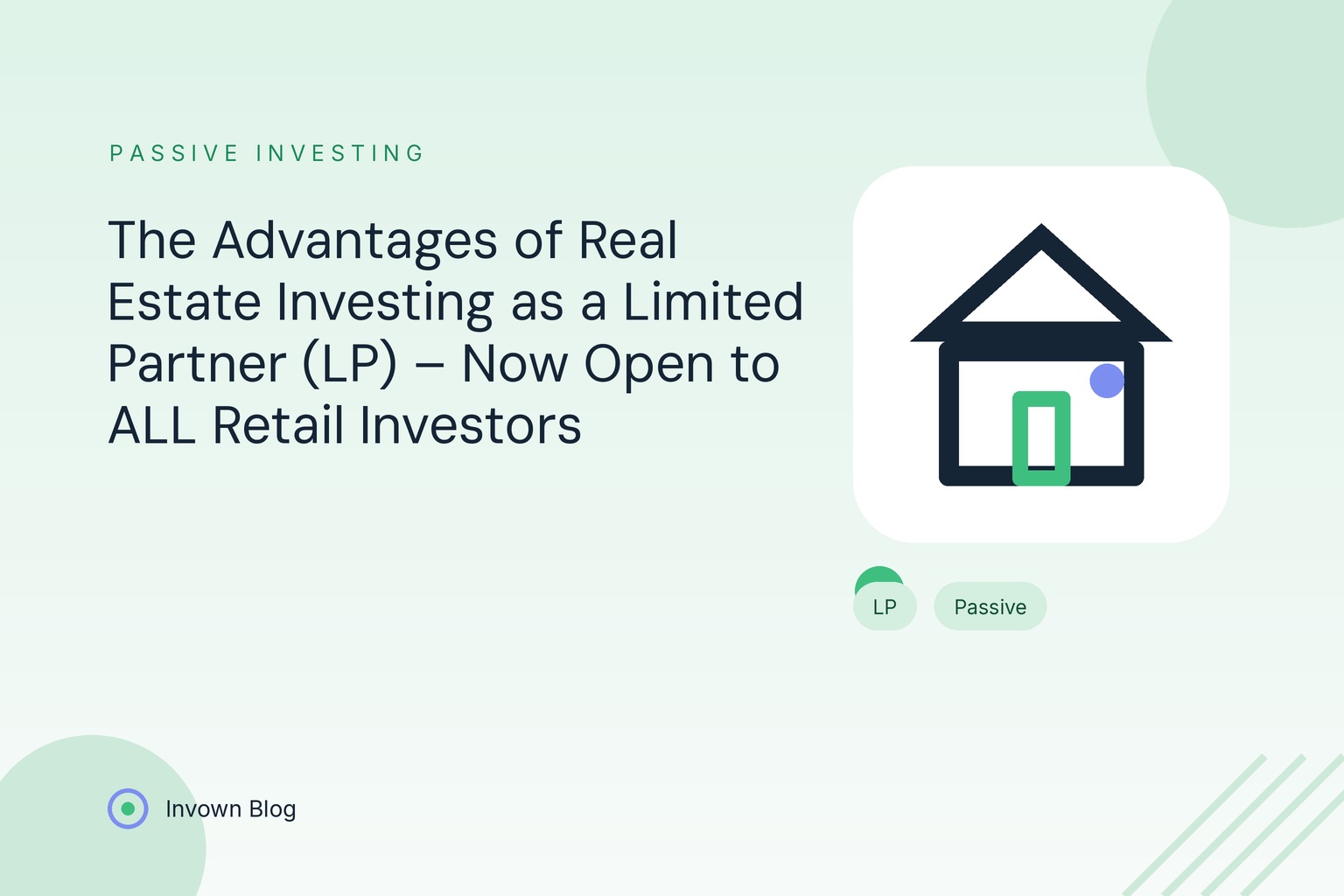 PASSIVE INVESTING

The Advantages of Real Estate Investing as a Limited Partner (LP) – Now Open to ALL Retail Investors

LP

Passive

Invown Blog